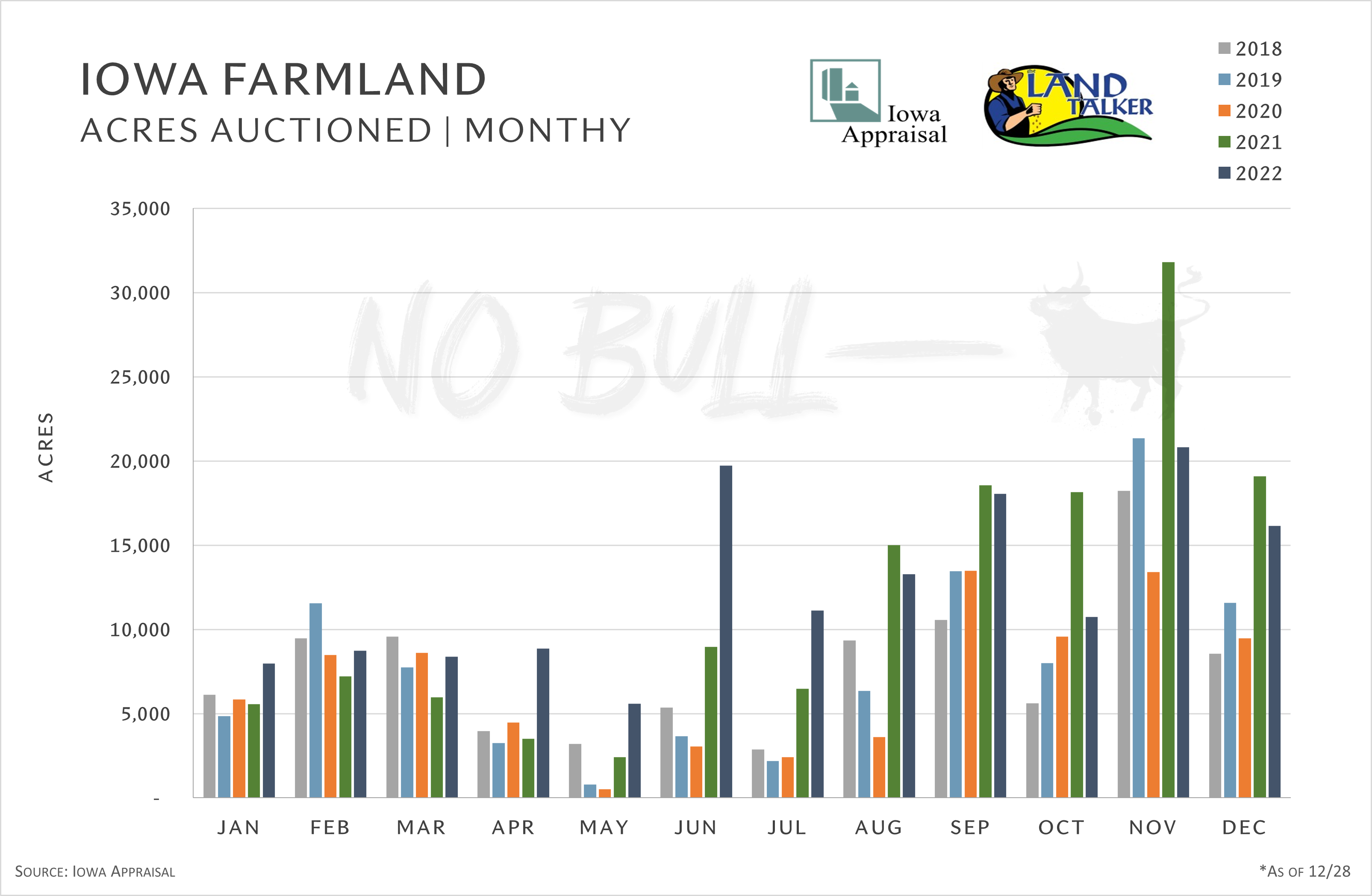 IOWA FARMLAND
ACRES AUCTIONED | MONTHY

Iowa Appraisal

the LAND TALKER

2018
2019
2020
2021
2022

NO BULL

ACRES

35,000
30,000
25,000
20,000
15,000
10,000
5,000
-

JAN FEB MAR APR MAY JUN JUL AUG SEP OCT NOV DEC

SOURCE: IOWA APPRAISAL

*AS OF 12/28